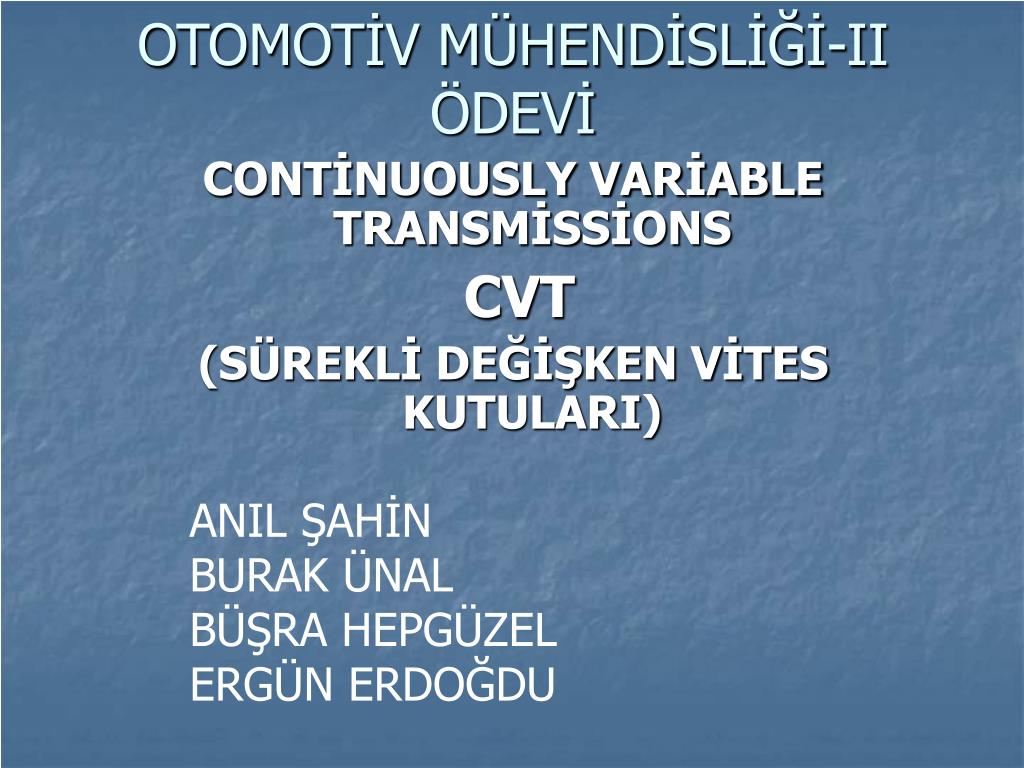 OTOMOTİV MÜHENDİSLİĞİ-II ÖDEVİ

CONTİNUOUSLY VARİABLE TRANSMİSSİONS

CVT

(SÜREKLİ DEĞİŞKEN VİTES KUTULARI)

ANIL ŞAHİN
BURAK ÜNAL
BÜŞRA HEPGÜZEL
ERGÜN ERDOĞDU